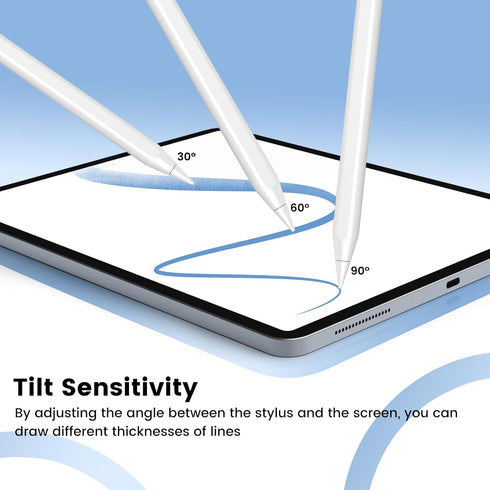 30°

60°

90°

Tilt Sensitivity

By adjusting the angle between the stylus and the screen, you can draw different thicknesses of lines